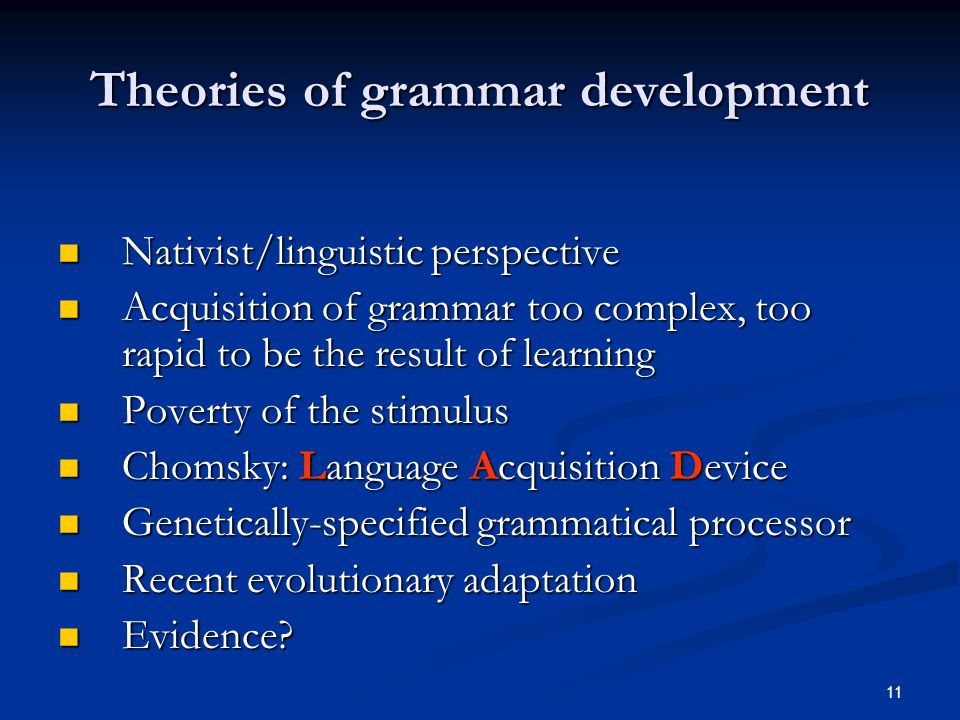 Theories of grammar development

- Nativist/linguistic perspective
- Acquisition of grammar too complex, too rapid to be the result of learning
- Poverty of the stimulus
- Chomsky: Language Acquisition Device
- Genetically-specified grammatical processor
- Recent evolutionary adaptation
- Evidence?

11